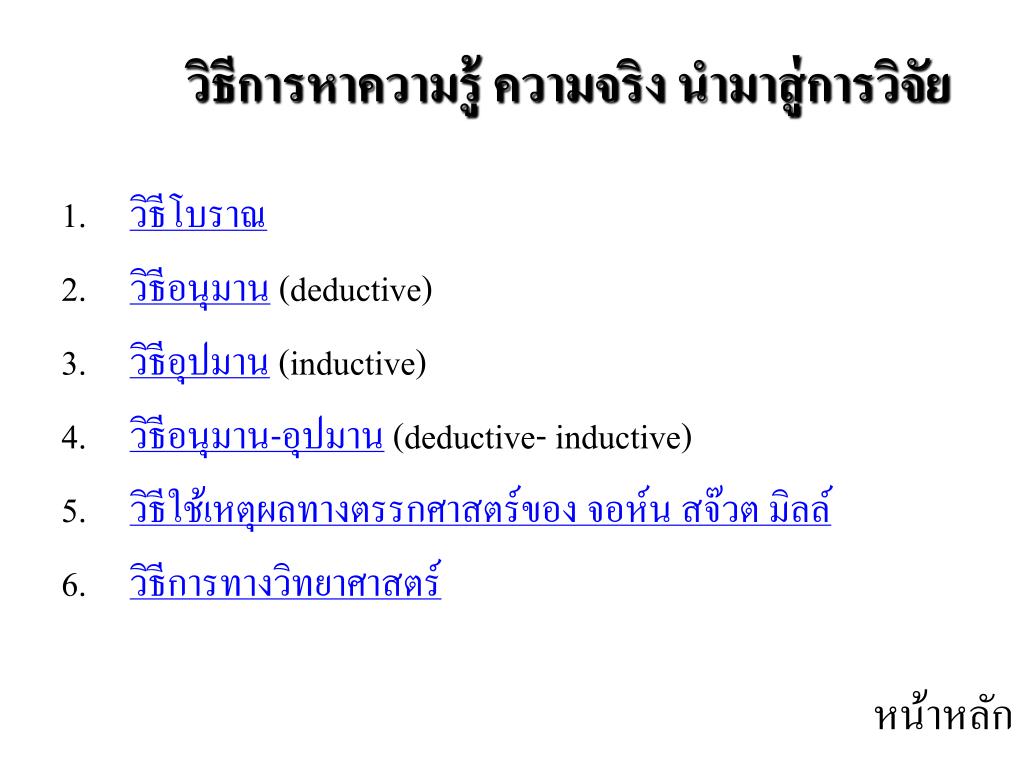 วิธีการหาความรู้ ความจริง นำมาสู่การวิจัย

1. วิธีโบราณ
2. วิธีอนุมาน (deductive)
3. วิธีอุปมาน (inductive)
4. วิธีอนุมาน-อุปมาน (deductive- inductive)
5. วิธีใช้เหตุผลทางตรรกศาสตร์ของ จอห์น สจ๊วต มิลล์
6. วิธีการทางวิทยาศาสตร์

หน้าหลัก